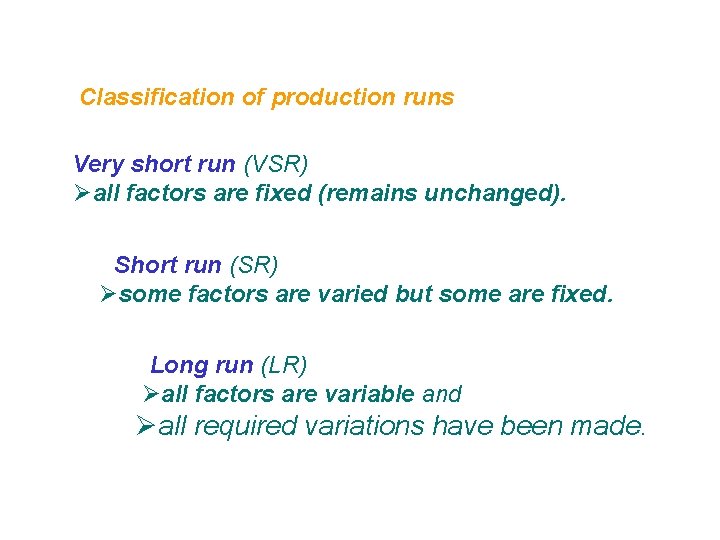 Classification of production runs

Very short run (VSR)
➢all factors are fixed (remains unchanged).

Short run (SR)
➢some factors are varied but some are fixed.

Long run (LR)
➢all factors are variable and
➢all required variations have been made.